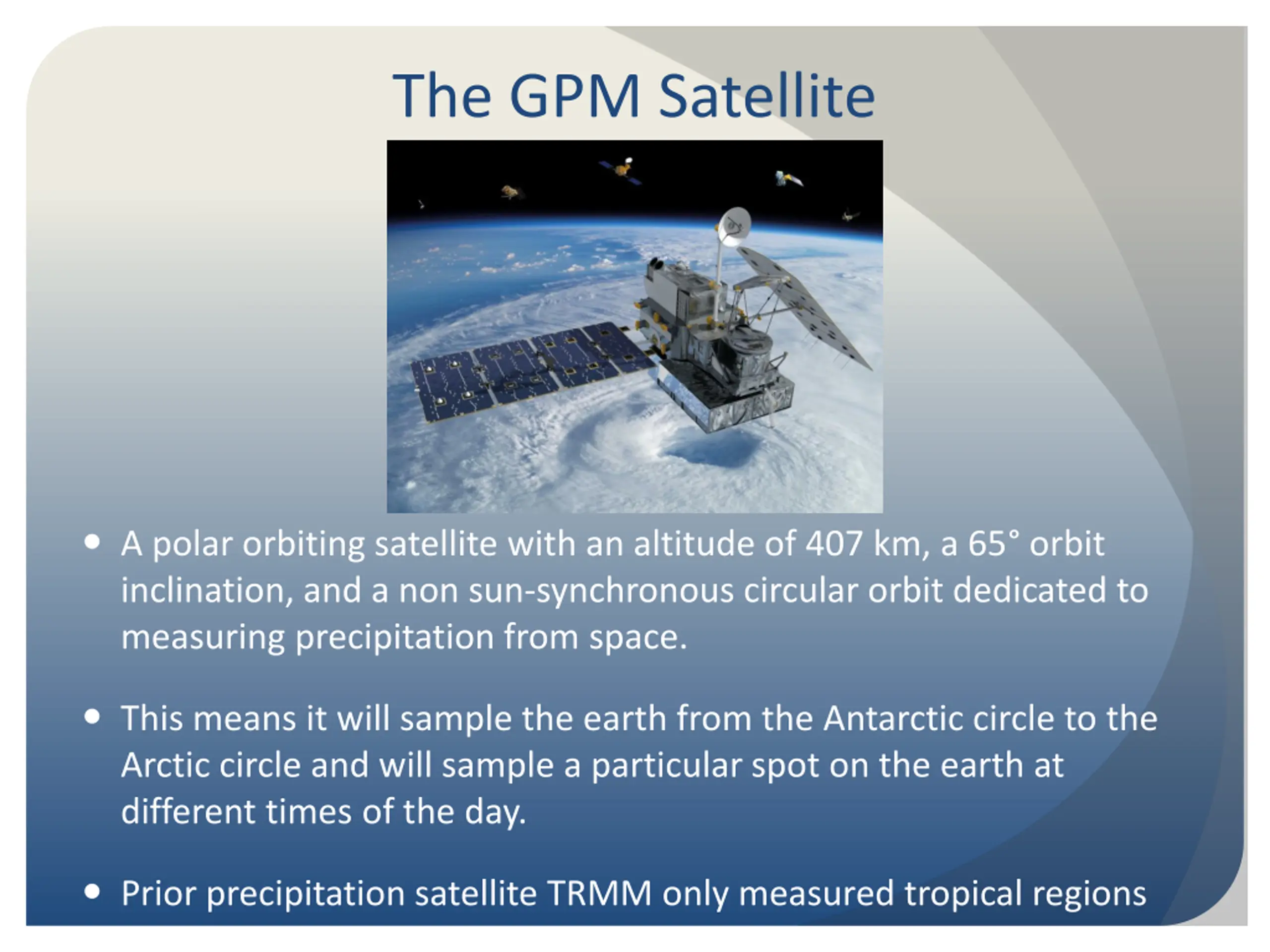 The GPM Satellite

• A polar orbiting satellite with an altitude of 407 km, a 65° orbit inclination, and a non sun-synchronous circular orbit dedicated to measuring precipitation from space.

• This means it will sample the earth from the Antarctic circle to the Arctic circle and will sample a particular spot on the earth at different times of the day.

• Prior precipitation satellite TRMM only measured tropical regions